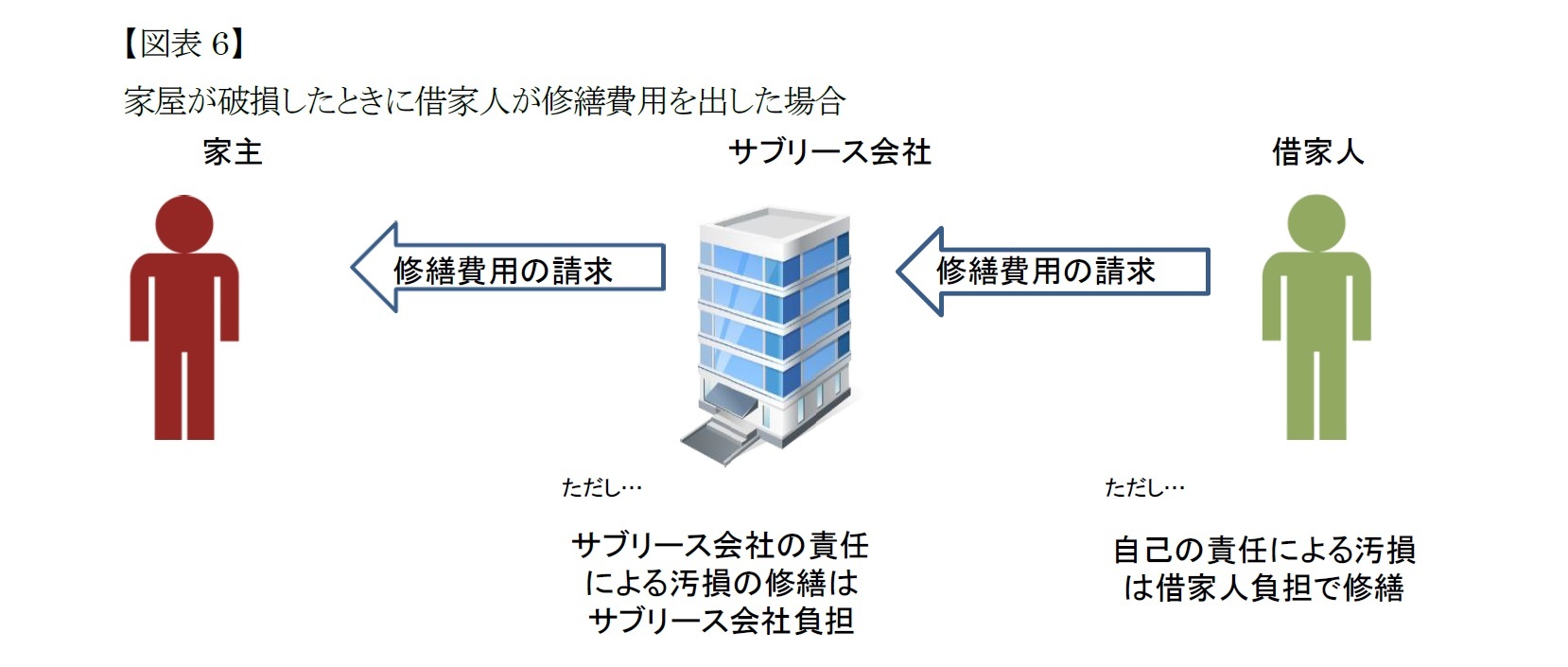 【図表 6】
家屋が破損したときに借家人が修繕費用を出した場合

家主

サブリース会社

借家人

修繕費用の請求

修繕費用の請求

ただし…

サブリース会社の責任による汚損の修繕はサブリース会社負担

ただし…

自己の責任による汚損は借家人負担で修繕